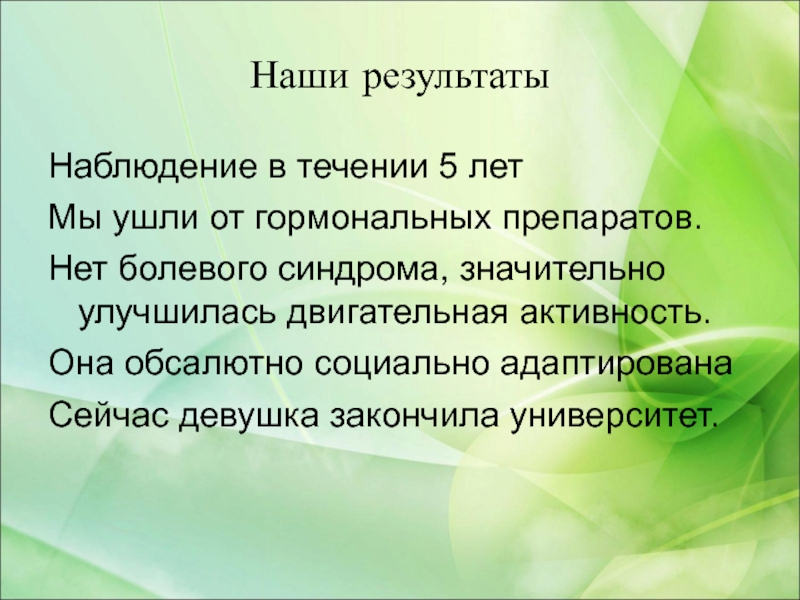 Наши результаты

Наблюдение в течении 5 лет

Мы ушли от гормональных препаратов.

Нет болевого синдрома, значительно улучшилась двигательная активность.

Она обсалютно социально адаптирована

Сейчас девушка закончила университет.